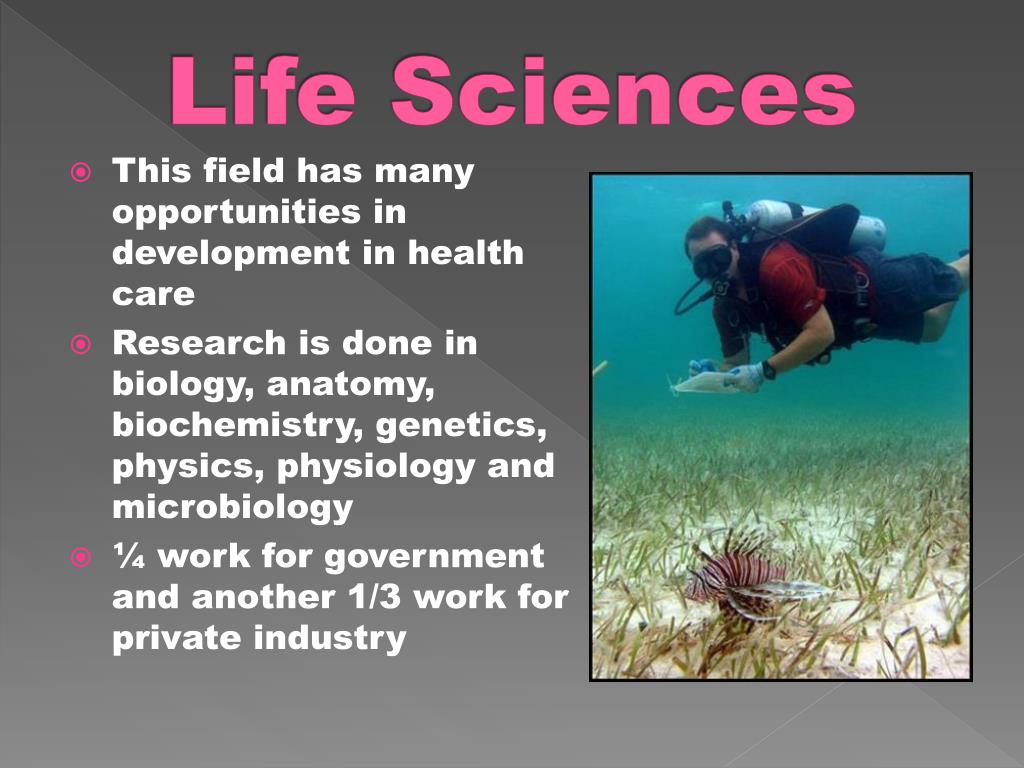 Life Sciences

This field has many opportunities in development in health care

Research is done in biology, anatomy, biochemistry, genetics, physics, physiology and microbiology

¼ work for government and another 1/3 work for private industry